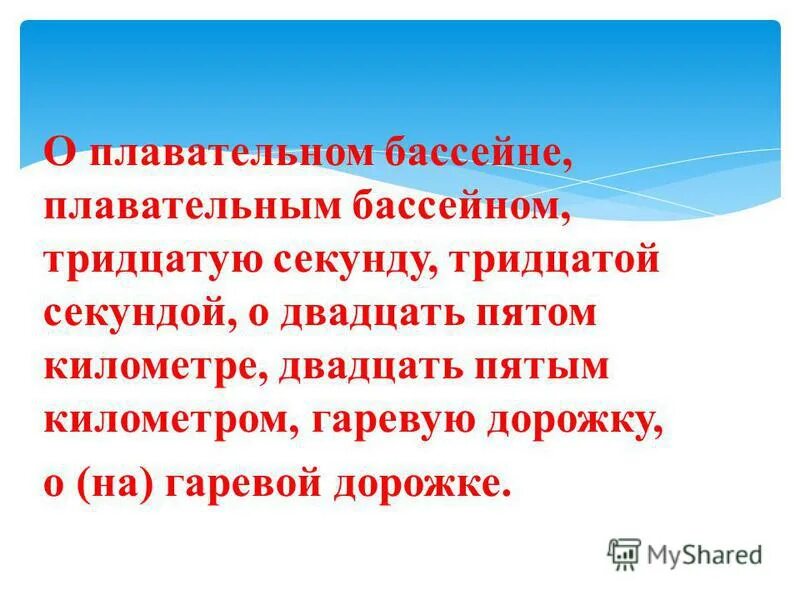 О плавательном бассейне, плавательным бассейном, тридцатую секунду, тридцатой секундой, о двадцать пятом километре, двадцать пятым километром, гаревую дорожку,

о (на) гаревой дорожке.

MyShared